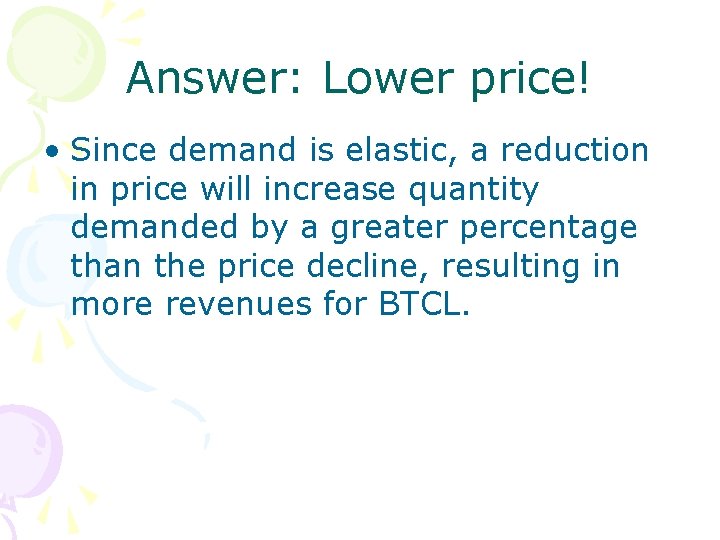 Answer: Lower price!

• Since demand is elastic, a reduction in price will increase quantity demanded by a greater percentage than the price decline, resulting in more revenues for BTCL.